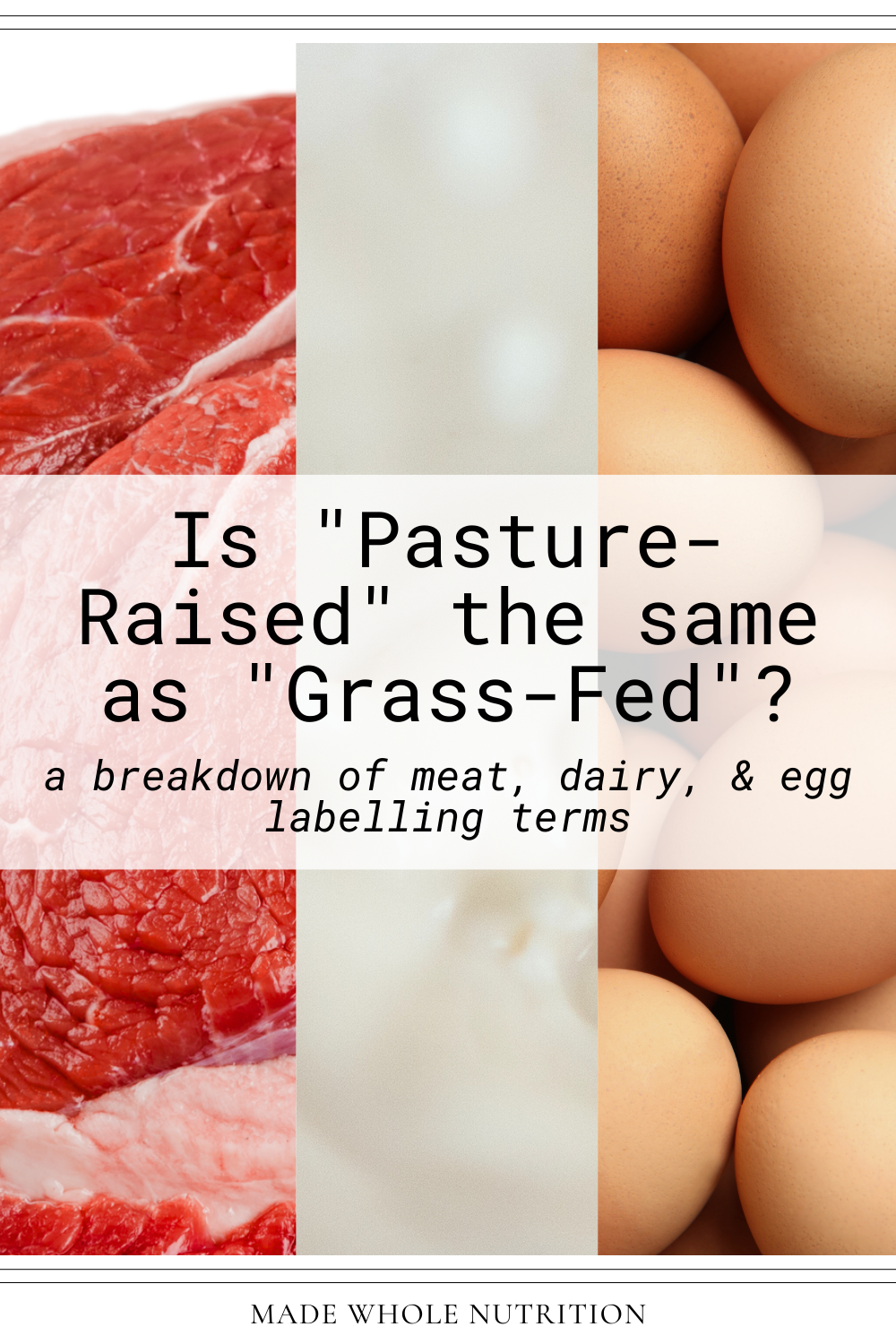 Is "Pasture-Raised" the same as "Grass-Fed"?

a breakdown of meat, dairy, & egg labelling terms

MADE WHOLE NUTRITION